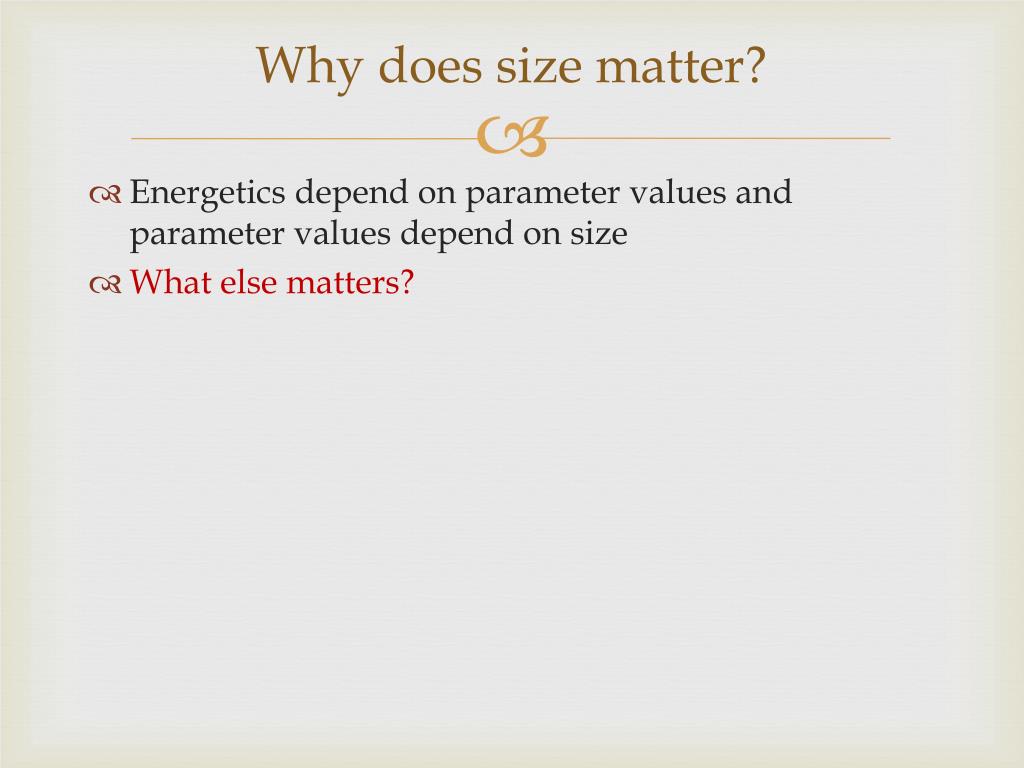 Why does size matter?

Energetics depend on parameter values and parameter values depend on size

What else matters?